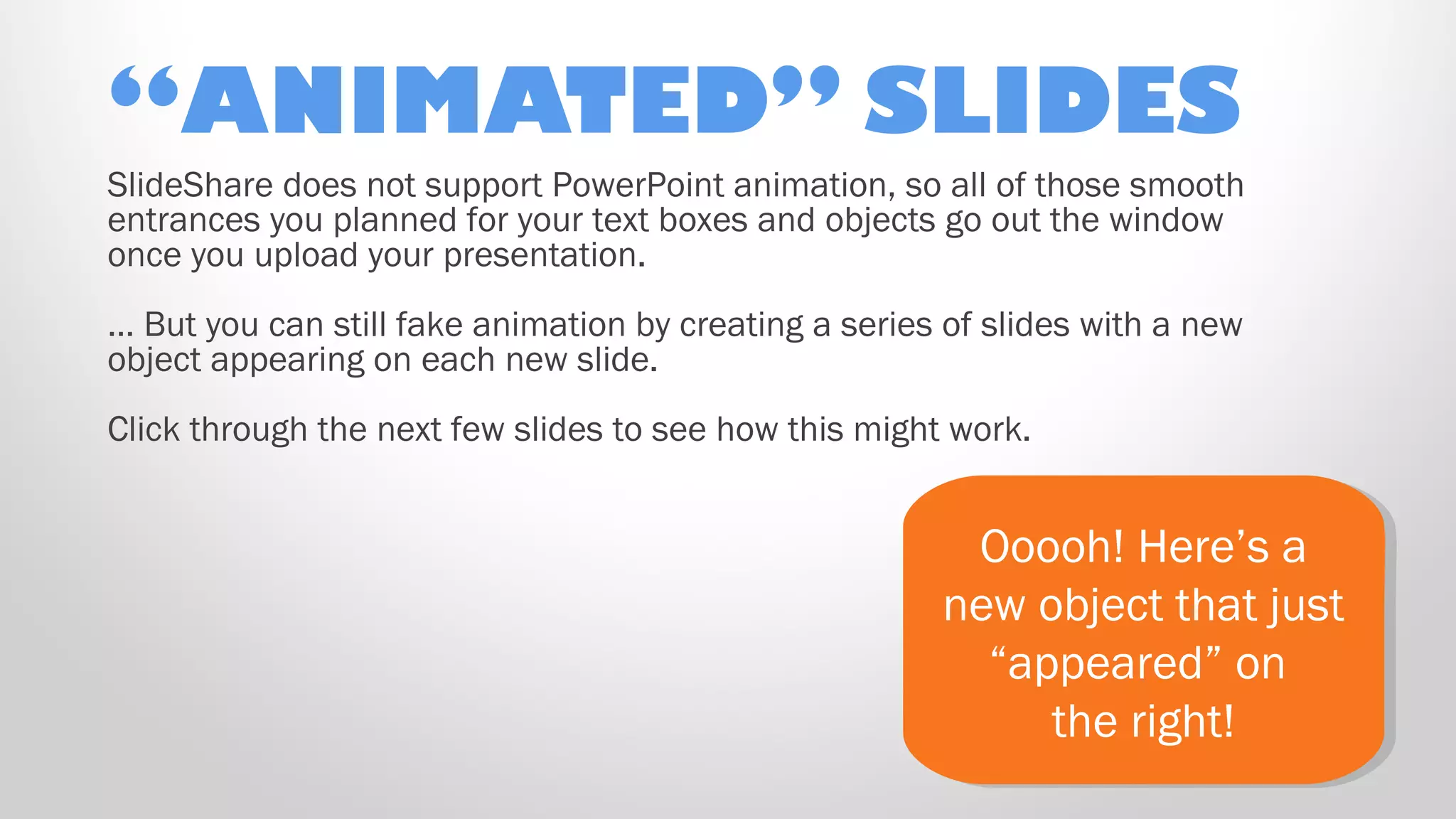 “ANIMATED” SLIDES

SlideShare does not support PowerPoint animation, so all of those smooth entrances you planned for your text boxes and objects go out the window once you upload your presentation.

... But you can still fake animation by creating a series of slides with a new object appearing on each new slide.

Click through the next few slides to see how this might work.

Ooooh! Here’s a new object that just “appeared” on the right!